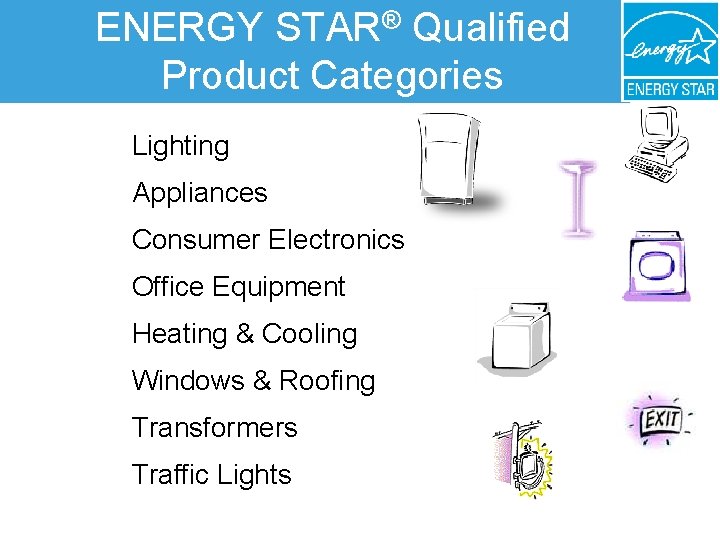 ENERGY STAR® Qualified Product Categories

energy

ENERGY STAR

Lighting

Appliances

Consumer Electronics

Office Equipment

Heating & Cooling

Windows & Roofing

Transformers

Traffic Lights

EXIT